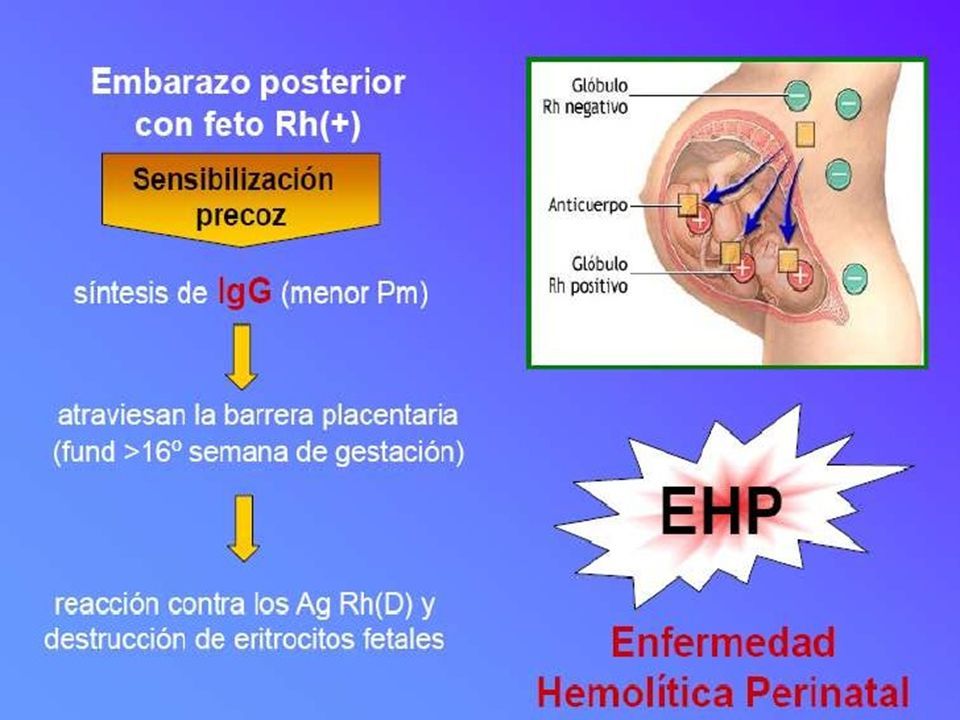 Embarazo posterior con feto Rh(+)

Sensibilización precoz

síntesis de IgG (menor Pm)

atraviesan la barrera placentaria (fund >16º semana de gestación)

reacción contra los Ag Rh(D) y destrucción de eritrocitos fetales

Glóbulo Rh negativo

Anticuerpo

Glóbulo Rh positivo

EHP

Enfermedad Hemolítica Perinatal